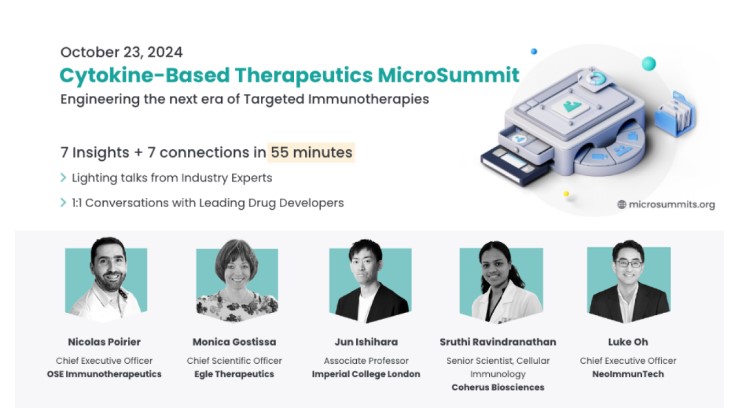 October 23, 2024
Cytokine-Based Therapeutics MicroSummit
Engineering the next era of Targeted Immunotherapies

7 Insights + 7 connections in 55 minutes
> Lighting talks from Industry Experts
> 1:1 Conversations with Leading Drug Developers

microsummits.org

Nicolas Poirier
Chief Executive Officer
OSE Immunotherapeutics

Monica Gostissa
Chief Scientific Officer
Egle Therapeutics

Jun Ishihara
Associate Professor
Imperial College London

Sruthi Ravindranathan
Senior Scientist, Cellular Immunology
Coherus Biosciences

Luke Oh
Chief Executive Officer
NeoImmunTech